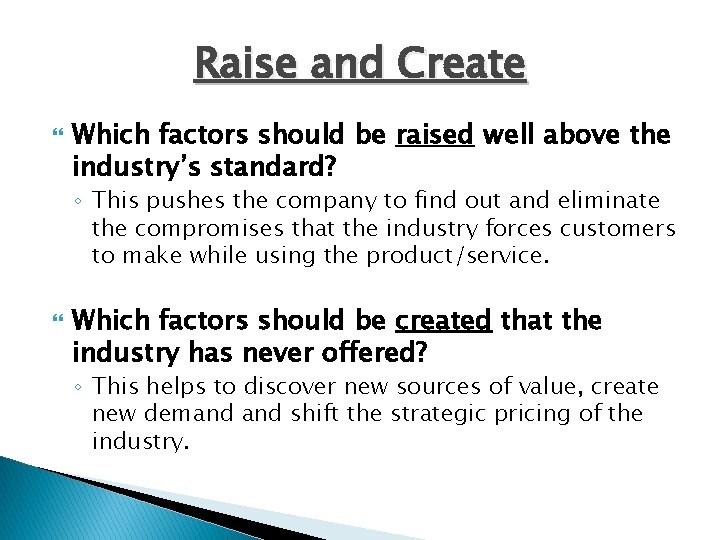 Raise and Create

Which factors should be raised well above the industry's standard?

◦ This pushes the company to find out and eliminate the compromises that the industry forces customers to make while using the product/service.

Which factors should be created that the industry has never offered?

◦ This helps to discover new sources of value, create new demand and shift the strategic pricing of the industry.